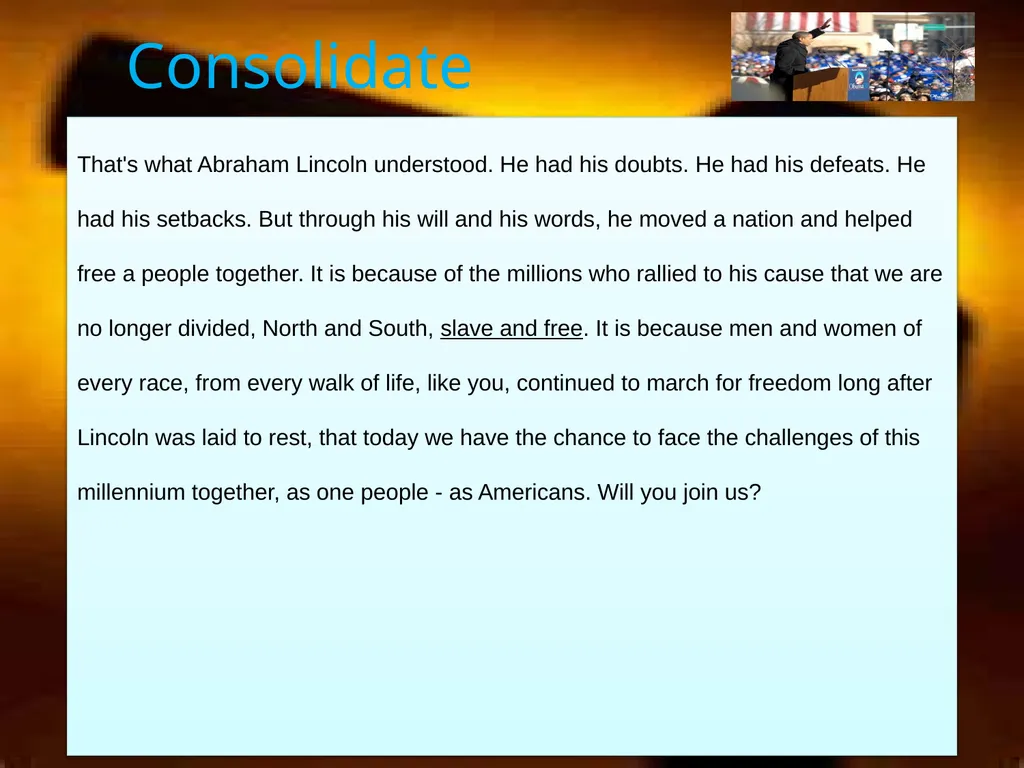 Consolidate

That's what Abraham Lincoln understood. He had his doubts. He had his defeats. He had his setbacks. But through his will and his words, he moved a nation and helped free a people together. It is because of the millions who rallied to his cause that we are no longer divided, North and South, slave and free. It is because men and women of every race, from every walk of life, like you, continued to march for freedom long after Lincoln was laid to rest, that today we have the chance to face the challenges of this millennium together, as one people - as Americans. Will you join us?